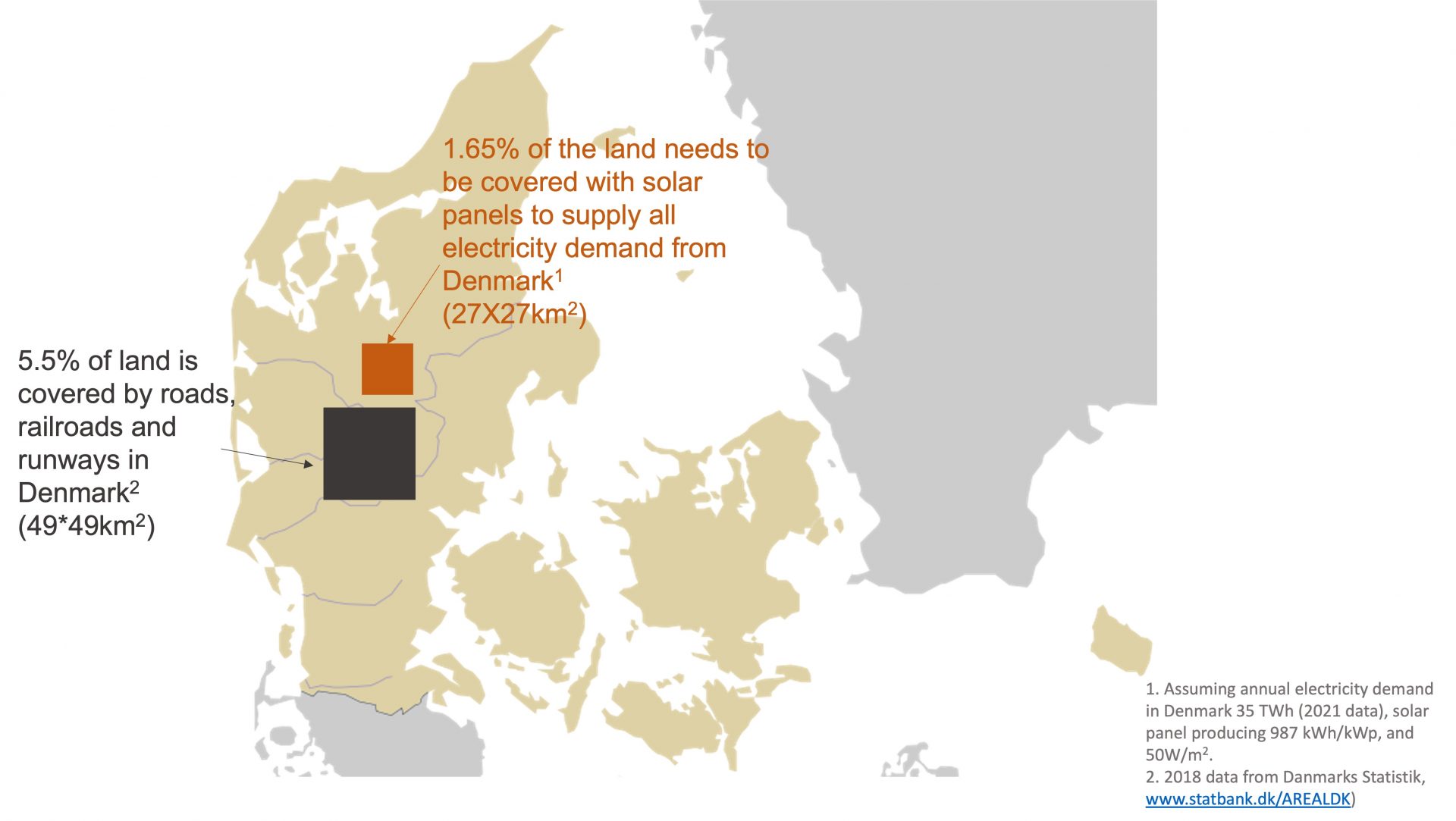 1.65% of the land needs to be covered with solar panels to supply all electricity demand from Denmark$^1$ (27X27km$^2$)

5.5% of land is covered by roads, railroads and runways in Denmark$^2$ (49*49km$^2$)

1. Assuming annual electricity demand in Denmark 35 TWh (2021 data), solar panel producing 987 kWh/kWp, and 50W/m$^2$.
2. 2018 data from Danmarks Statistik, www.statbank.dk/AREALDK)